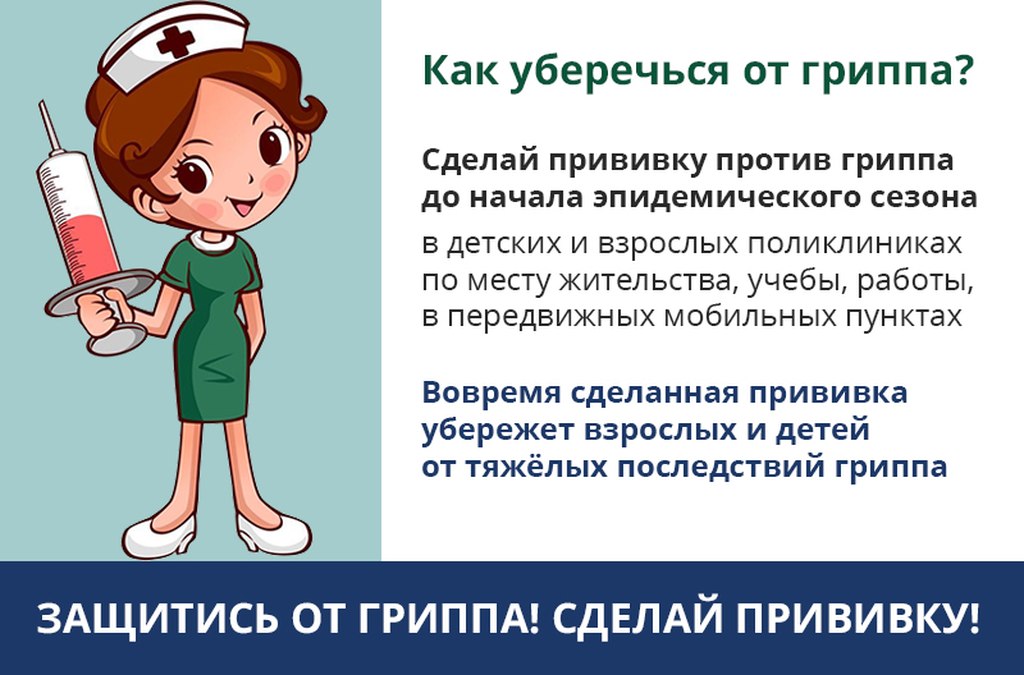 Как уберечься от гриппа?

Сделай прививку против гриппа до начала эпидемического сезона
в детских и взрослых поликлиниках по месту жительства, учебы, работы, в передвижных мобильных пунктах

Вовремя сделанная прививка убережет взрослых и детей от тяжёлых последствий гриппа

ЗАЩИТИСЬ ОТ ГРИППА! СДЕЛАЙ ПРИВИВКУ!